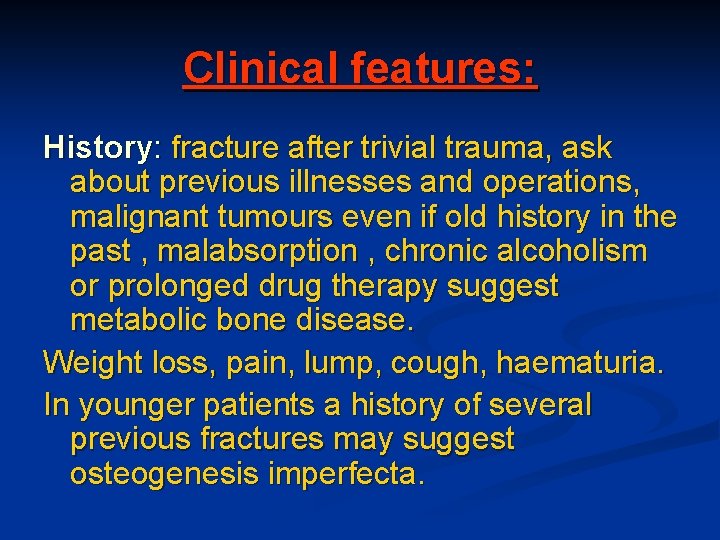 Clinical features:

History: fracture after trivial trauma, ask about previous illnesses and operations, malignant tumours even if old history in the past , malabsorption , chronic alcoholism or prolonged drug therapy suggest metabolic bone disease.

Weight loss, pain, lump, cough, haematuria.

In younger patients a history of several previous fractures may suggest osteogenesis imperfecta.